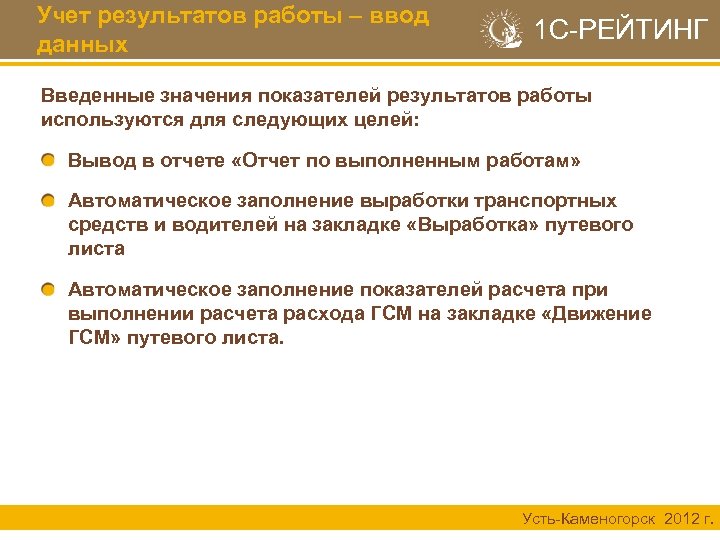 Учет результатов работы – ввод данных

1С-РЕЙТИНГ

Введенные значения показателей результатов работы используются для следующих целей:

Вывод в отчете «Отчет по выполненным работам»

Автоматическое заполнение выработки транспортных средств и водителей на закладке «Выработка» путевого листа

Автоматическое заполнение показателей расчета при выполнении расчета расхода ГСМ на закладке «Движение ГСМ» путевого листа.

Усть-Каменогорск 2012 г.